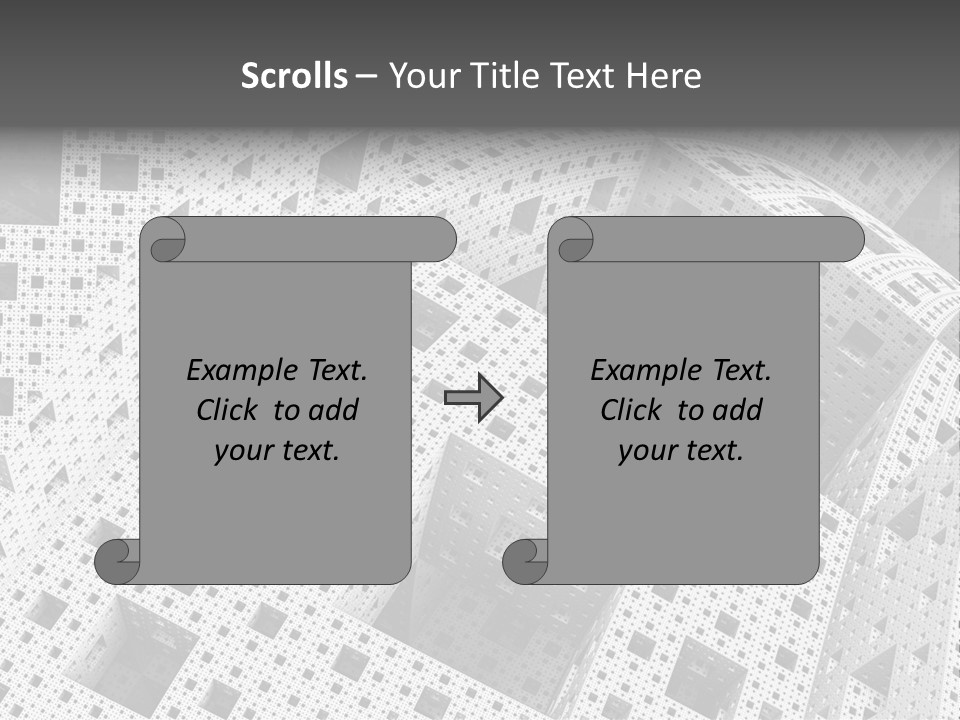 Scrolls – Your Title Text Here

Example Text. Click to add your text.

Example Text. Click to add your text.